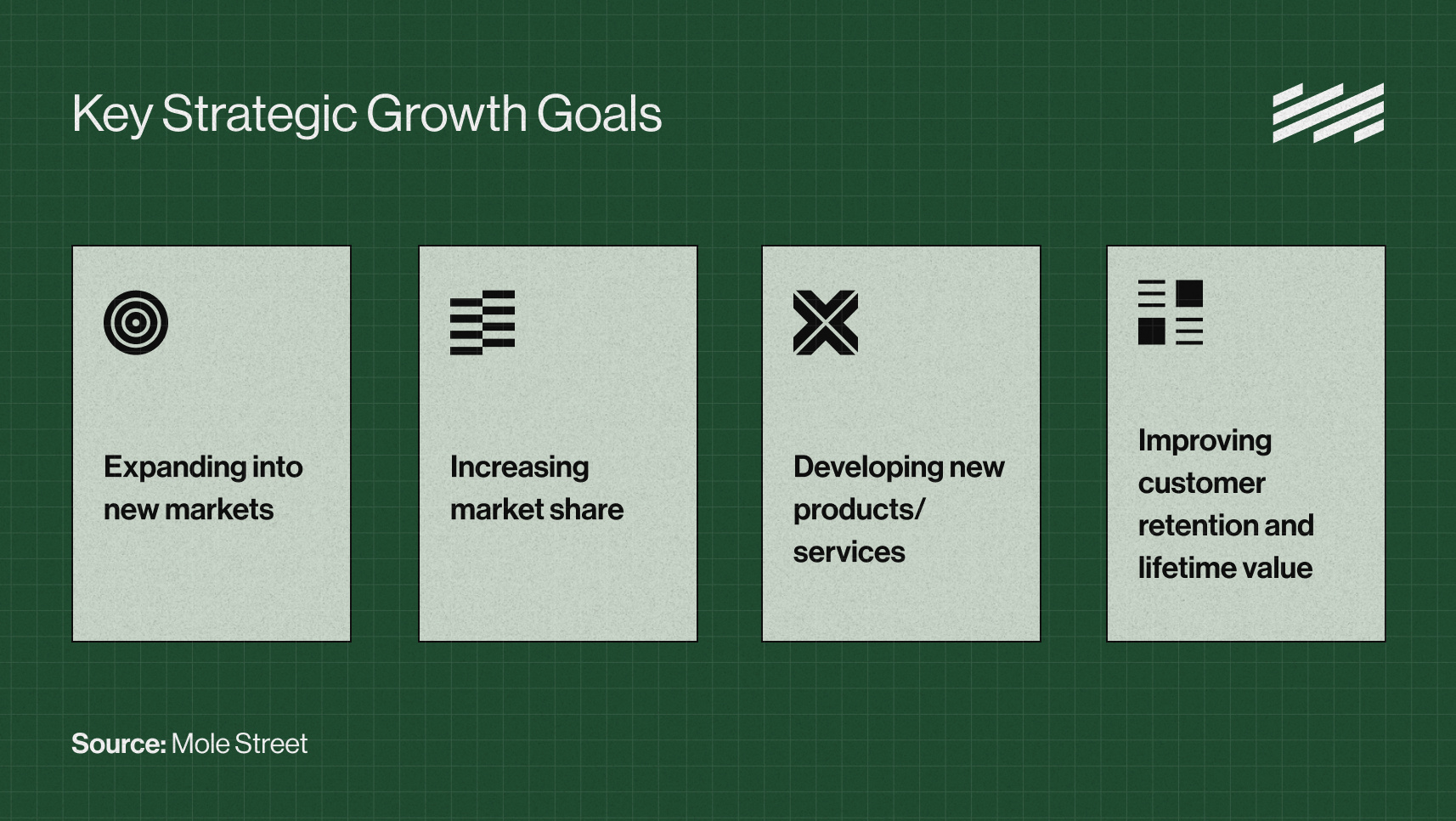 Key Strategic Growth Goals

Expanding into new markets

Increasing market share

Developing new products/ services

Improving customer retention and lifetime value

Source: Mole Street